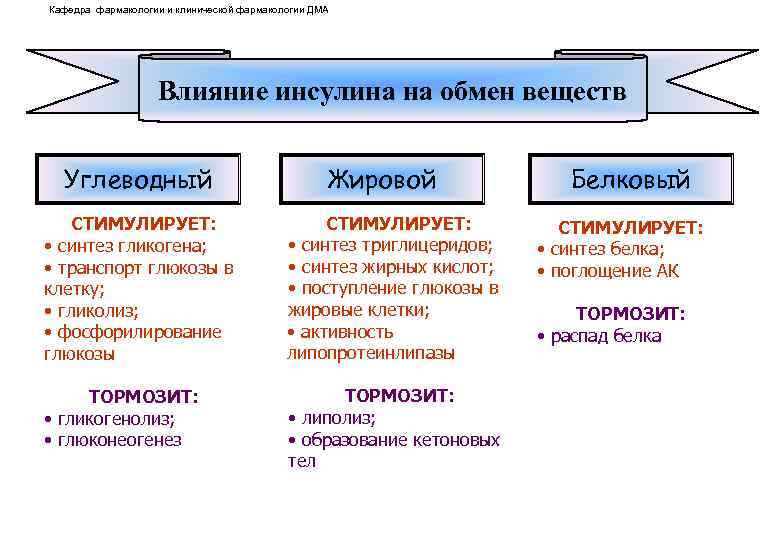 Кафедра фармакологии и клинической фармакологии ДМА

Влияние инсулина на обмен веществ

Углеводный

СТИМУЛИРУЕТ:
• синтез гликогена;
• транспорт глюкозы в клетку;
• гликолиз;
• фосфорилирование глюкозы

ТОРМОЗИТ:
• гликогенолиз;
• глюконеогенез

Жировой

СТИМУЛИРУЕТ:
• синтез триглицеридов;
• синтез жирных кислот;
• поступление глюкозы в жировые клетки;
• активность липопротеинлипазы

ТОРМОЗИТ:
• липолиз;
• образование кетоновых тел

Белковый

СТИМУЛИРУЕТ:
• синтез белка;
• поглощение АК

ТОРМОЗИТ:
• распад белка